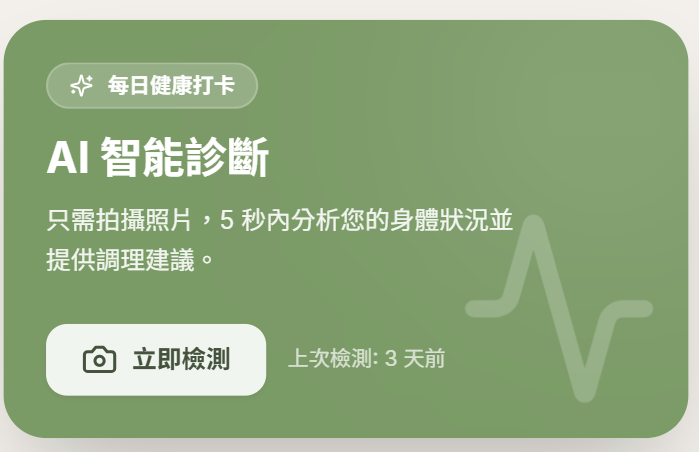 每日健康打卡

AI 智能診斷

只需拍攝照片，5 秒內分析您的身體狀況並提供調理建議。

立即檢測

上次檢測: 3 天前